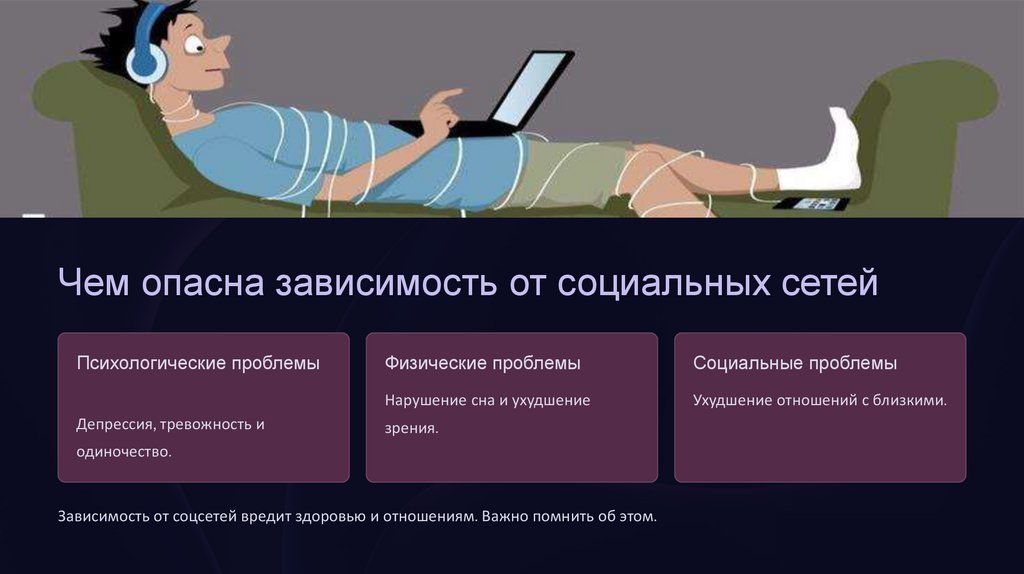 Чем опасна зависимость от социальных сетей

Психологические проблемы

Депрессия, тревожность и одиночество.

Физические проблемы

Нарушение сна и ухудшение зрения.

Социальные проблемы

Ухудшение отношений с близкими.

Зависимость от соцсетей вредит здоровью и отношениям. Важно помнить об этом.